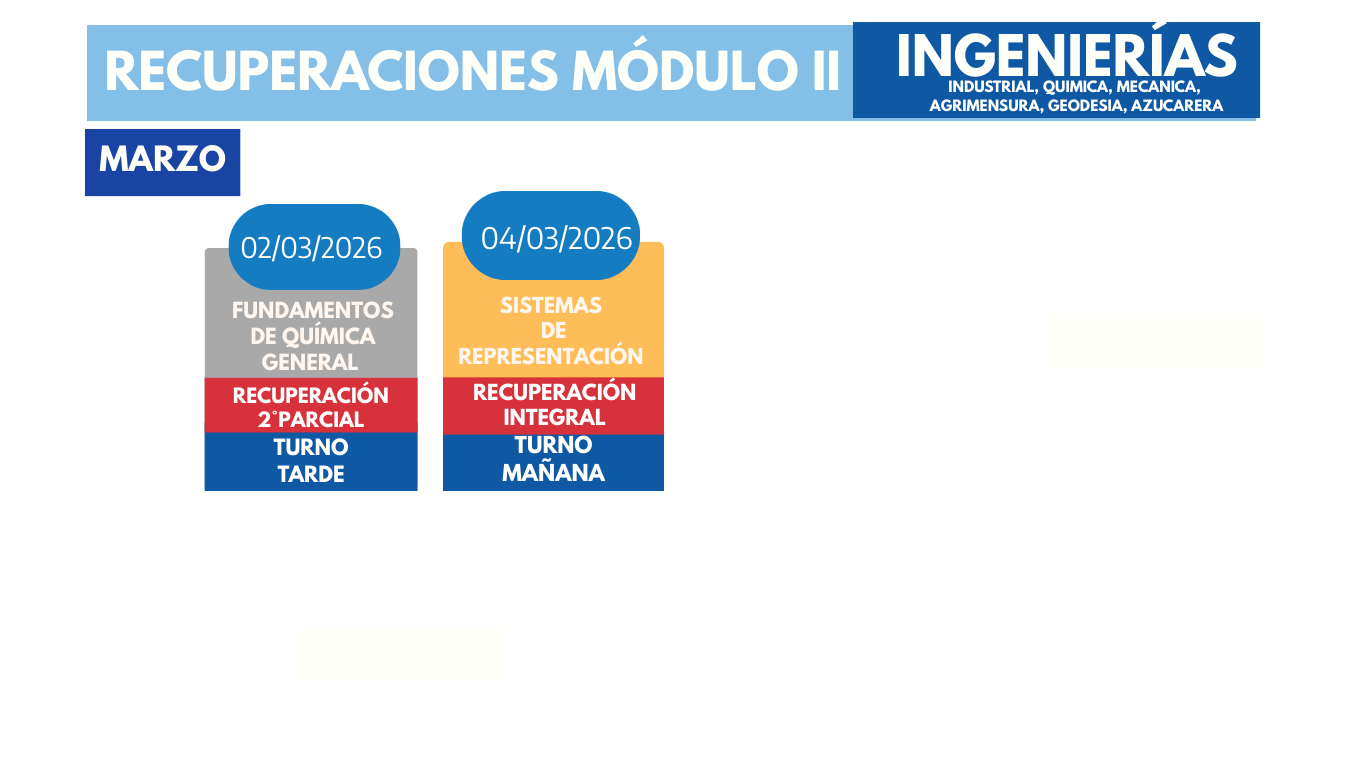 RECUPERACIONES MÓDULO II

INGENIERÍAS
INDUSTRIAL, QUIMICA, MECANICA, AGRIMENSURA, GEODESIA, AZUCARERA

MARZO

02/03/2026
FUNDAMENTOS DE QUÍMICA GENERAL
RECUPERACIÓN 2°PARCIAL
TURNO TARDE

04/03/2026
SISTEMAS DE REPRESENTACIÓN
RECUPERACIÓN INTEGRAL
TURNO MAÑANA